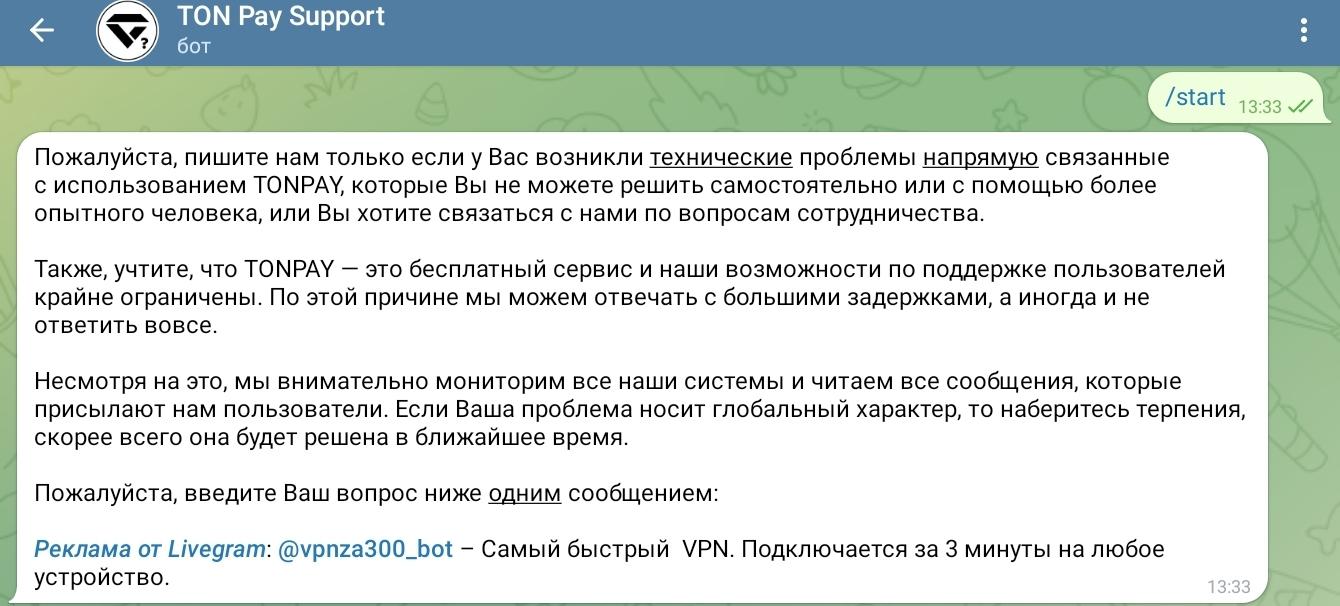 TON Pay Support
бот

/start 13:33

Пожалуйста, пишите нам только если у Вас возникли технические проблемы напрямую связанные с использованием TONPAY, которые Вы не можете решить самостоятельно или с помощью более опытного человека, или Вы хотите связаться с нами по вопросам сотрудничества.

Также, учтите, что TONPAY — это бесплатный сервис и наши возможности по поддержке пользователей крайне ограничены. По этой причине мы можем отвечать с большими задержками, а иногда и не ответить вовсе.

Несмотря на это, мы внимательно мониторим все наши системы и читаем все сообщения, которые присылают нам пользователи. Если Ваша проблема носит глобальный характер, то наберитесь терпения, скорее всего она будет решена в ближайшее время.

Пожалуйста, введите Ваш вопрос ниже одним сообщением:

Реклама от Livegram: @vpnza300_bot – Самый быстрый VPN. Подключается за 3 минуты на любое устройство.
13:33